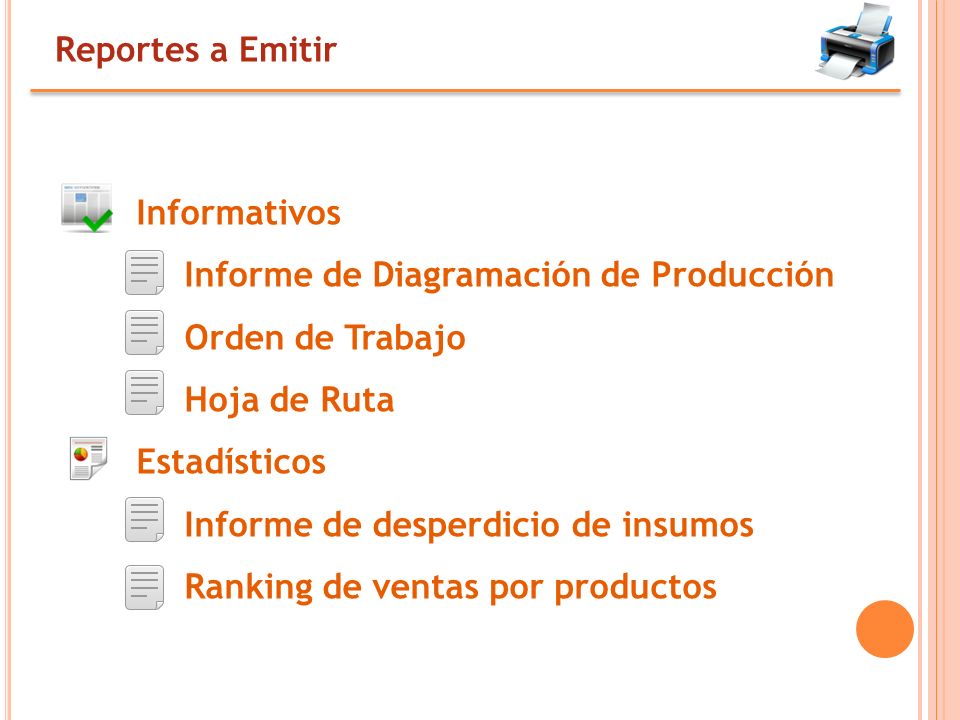 Reportes a Emitir

Informativos

Informe de Diagramación de Producción

Orden de Trabajo

Hoja de Ruta

Estadísticos

Informe de desperdicio de insumos

Ranking de ventas por productos